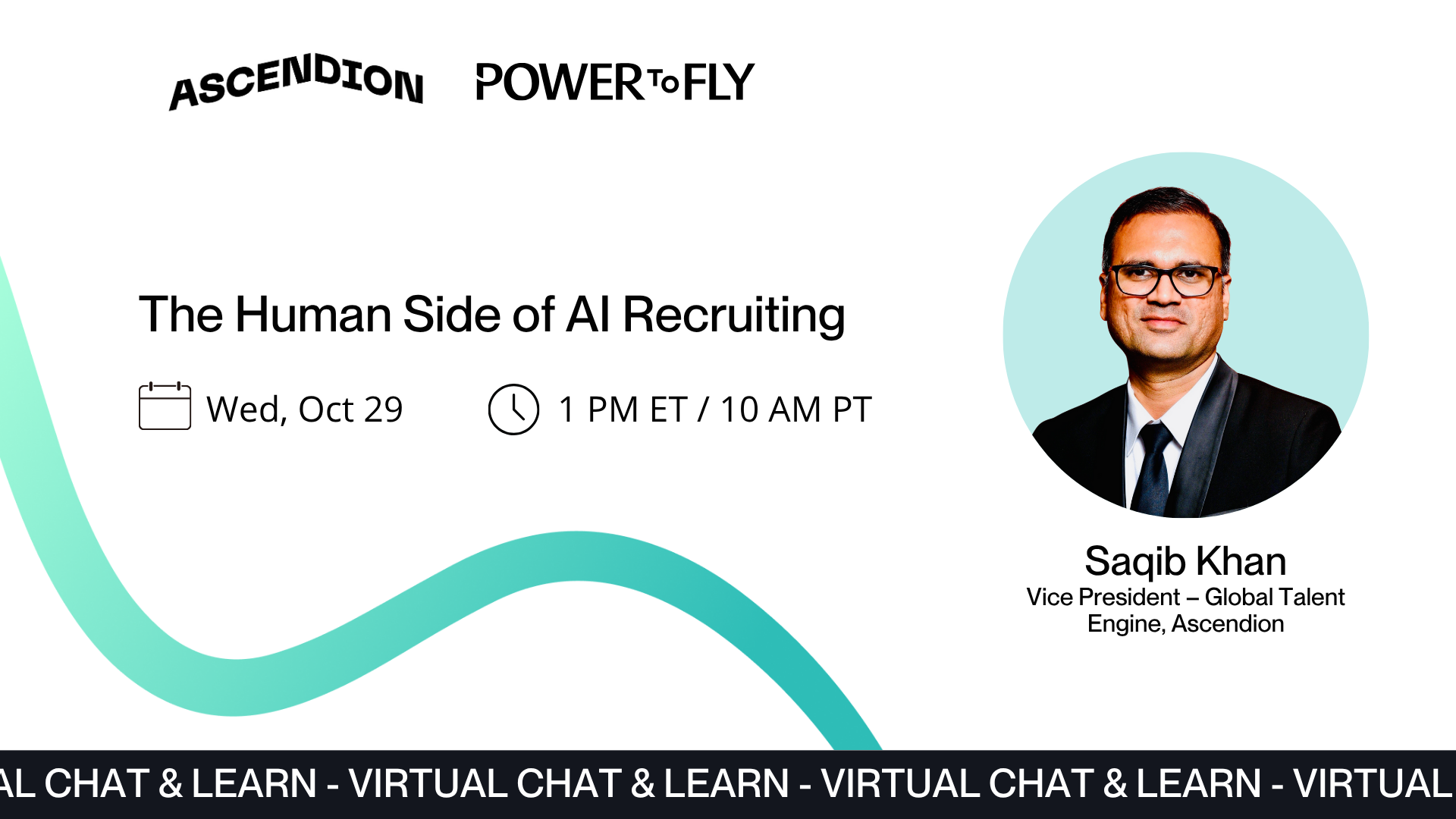 ASCENDION POWER To FLY

The Human Side of AI Recruiting

Wed, Oct 29

1 PM ET / 10 AM PT

Saqib Khan
Vice President – Global Talent Engine, Ascendion

AL CHAT & LEARN - VIRTUAL CHAT & LEARN - VIRTUAL CHAT & LEARN - VIRTUAL